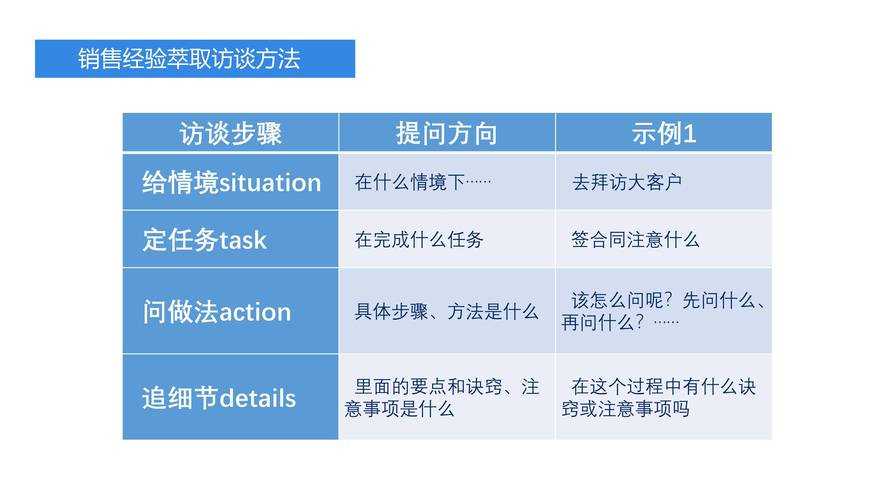 销售经验萃取访谈方法

| 访谈步骤 | 提问方向 | 示例1 |
|---|---|---|
| 给情境situation | 在什么情境下…… | 去拜访大客户 |
| 定任务task | 在完成什么任务 | 签合同注意什么 |
| 问做法action | 具体步骤、方法是什么 | 该怎么问呢？先问什么、再问什么？…… |
| 追细节details | 里面的要点和诀窍、注意事项是什么 | 在这个过程中有什么诀窍或注意事项吗 |